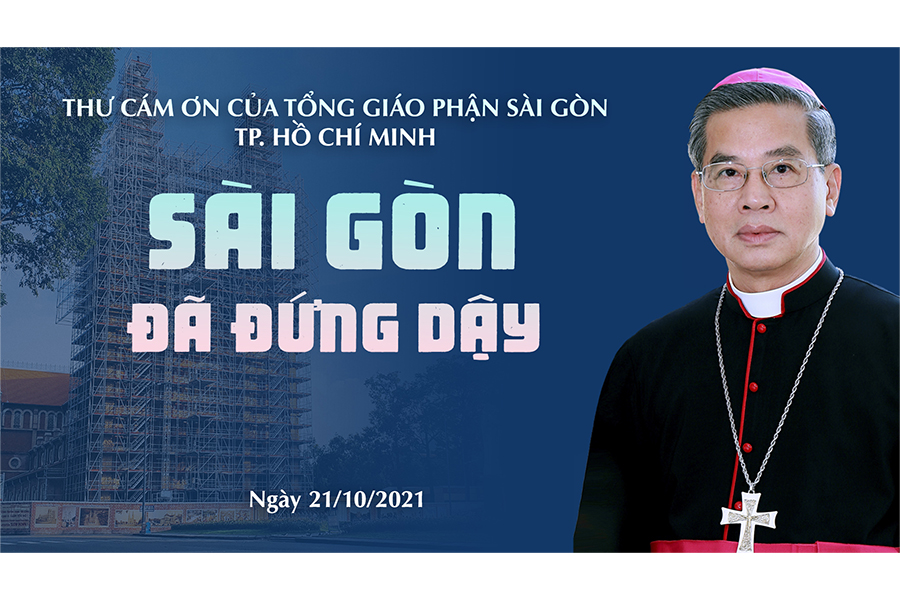 THƯ CÁM ƠN CỦA TỔNG GIÁO PHẬN SÀI GÒN
TP. HỒ CHÍ MINH

SÀI GÒN
ĐÃ ĐỨNG DẬY

Ngày 21/10/2021